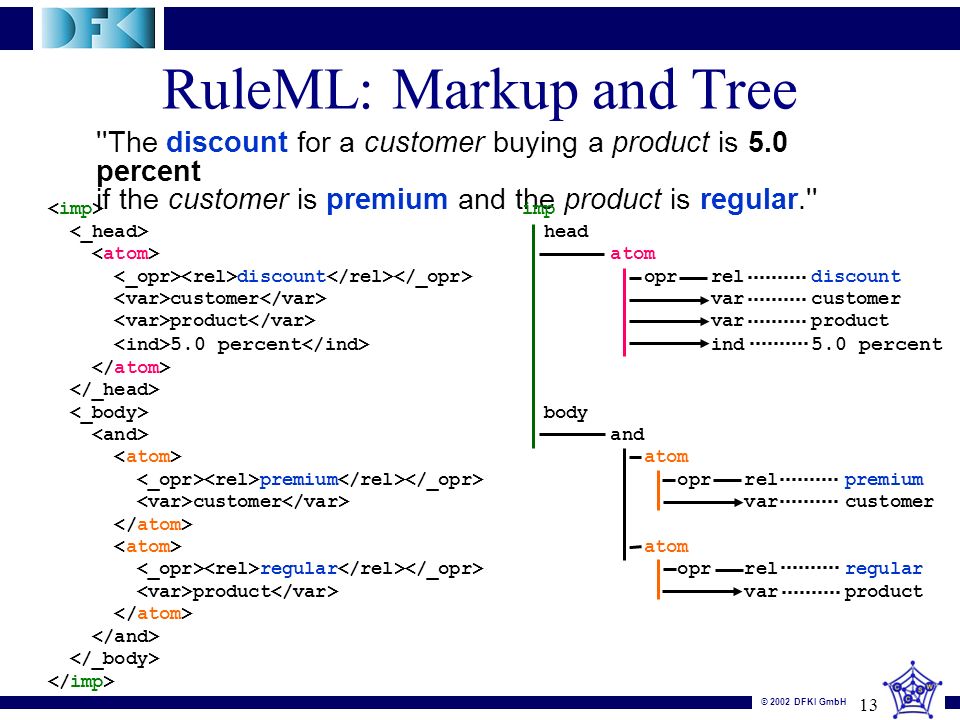 DFKI

RuleML: Markup and Tree

"The discount for a customer buying a product is 5.0 percent
if the customer is premium and the product is regular."

<imp>
  <_head>
    <atom>
      <_opr><rel>discount</rel></_opr>
      <var>customer</var>
      <var>product</var>
      <ind>5.0 percent</ind>
    </atom>
  </_head>
  <_body>
    <and>
      <atom>
        <_opr><rel>premium</rel></_opr>
        <var>customer</var>
      </atom>
      <atom>
        <_opr><rel>regular</rel></_opr>
        <var>product</var>
      </atom>
    </and>
  </_body>
</imp>

imp
head
atom
opr rel discount
var customer
var product
ind 5.0 percent
body
and
atom
opr rel premium
var customer
atom
opr rel regular
var product

© 2002 DFKI GmbH 13